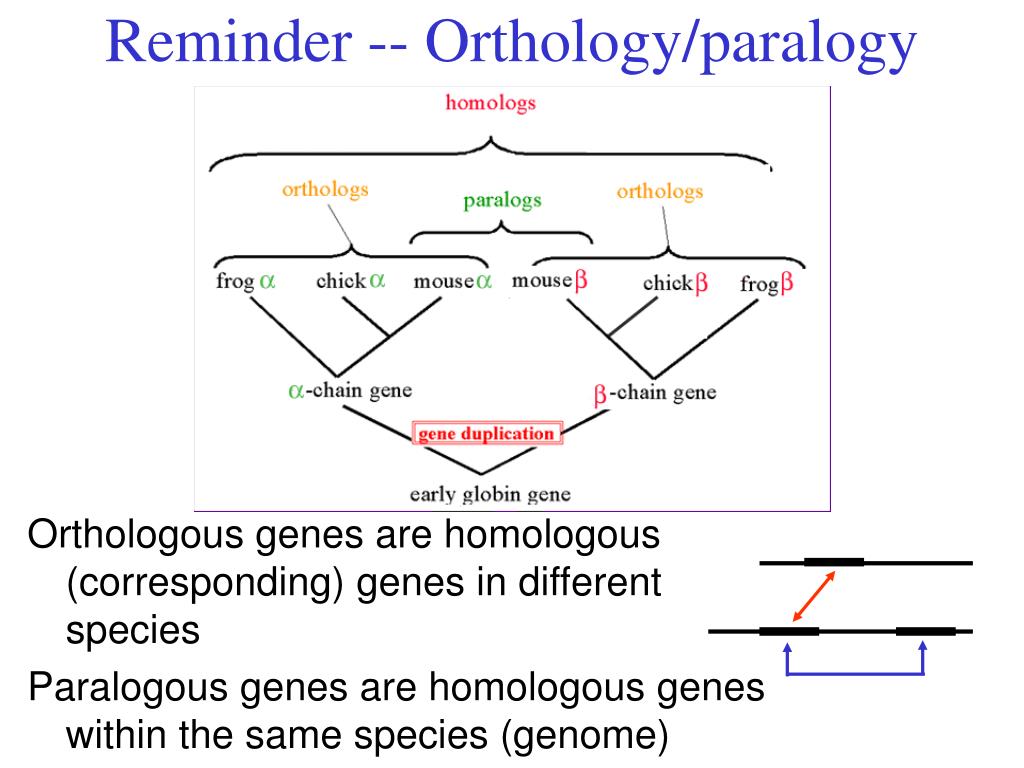 Reminder -- Orthology/paralogy

homologs

orthologs

paralogs

orthologs

frog $\alpha$ chick $\alpha$ mouse $\alpha$ mouse $\beta$ chick $\beta$ frog $\beta$

$\alpha$-chain gene

$\beta$-chain gene

gene duplication

early globin gene

Orthologous genes are homologous (corresponding) genes in different species

Paralogous genes are homologous genes within the same species (genome)